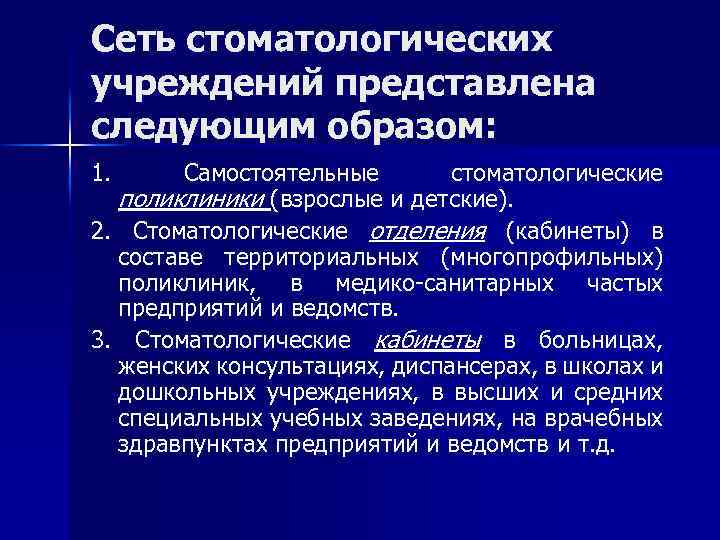 Сеть стоматологических учреждений представлена следующим образом:

1. Самостоятельные стоматологические поликлиники (взрослые и детские).

2. Стоматологические отделения (кабинеты) в составе территориальных (многопрофильных) поликлиник, в медико-санитарных частых предприятий и ведомств.

3. Стоматологические кабинеты в больницах, женских консультациях, диспансерах, в школах и дошкольных учреждениях, в высших и средних специальных учебных заведениях, на врачебных здравпунктах предприятий и ведомств и т.д.